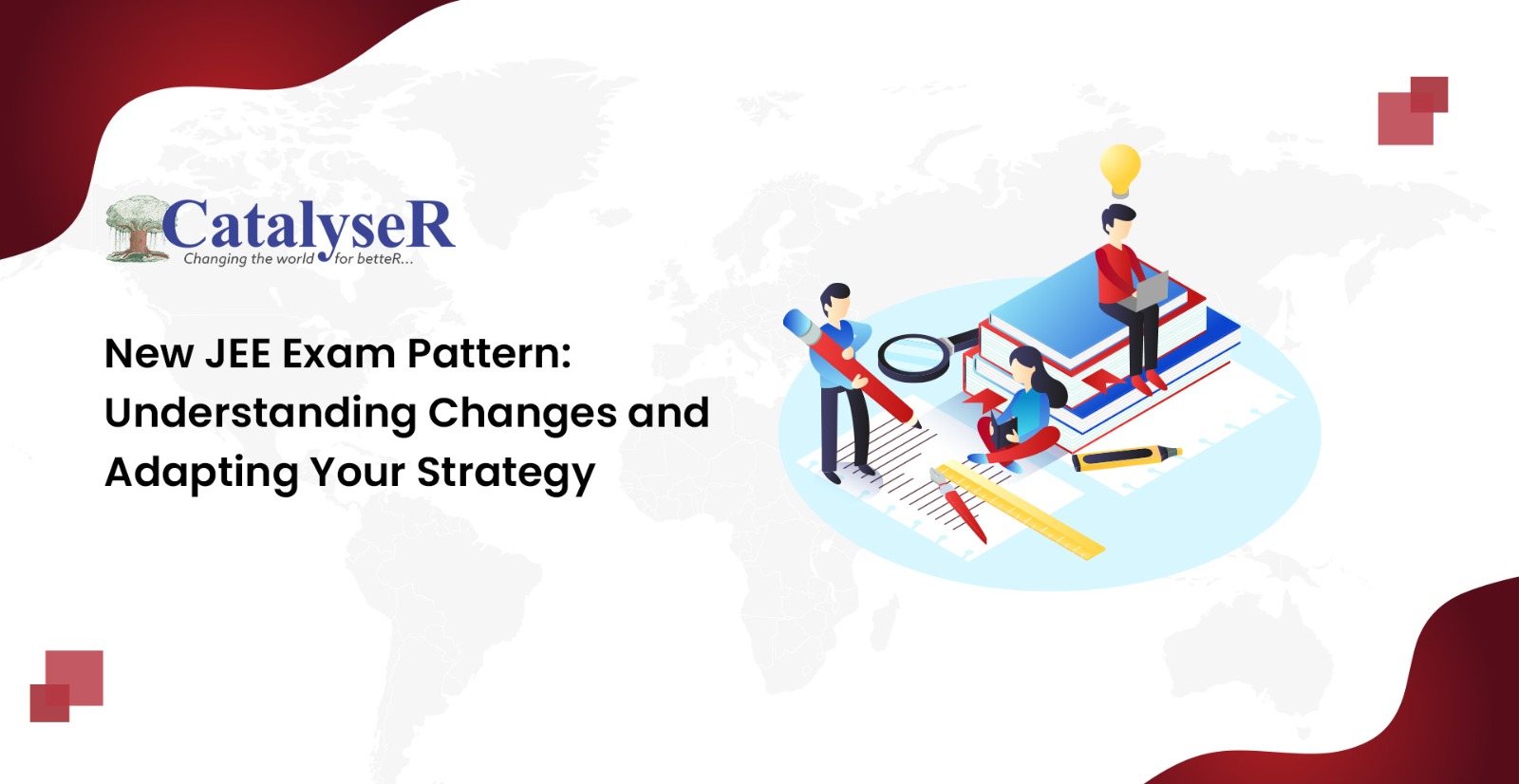 CatalyseR
Changing the world for betteR...

New JEE Exam Pattern: Understanding Changes and Adapting Your Strategy